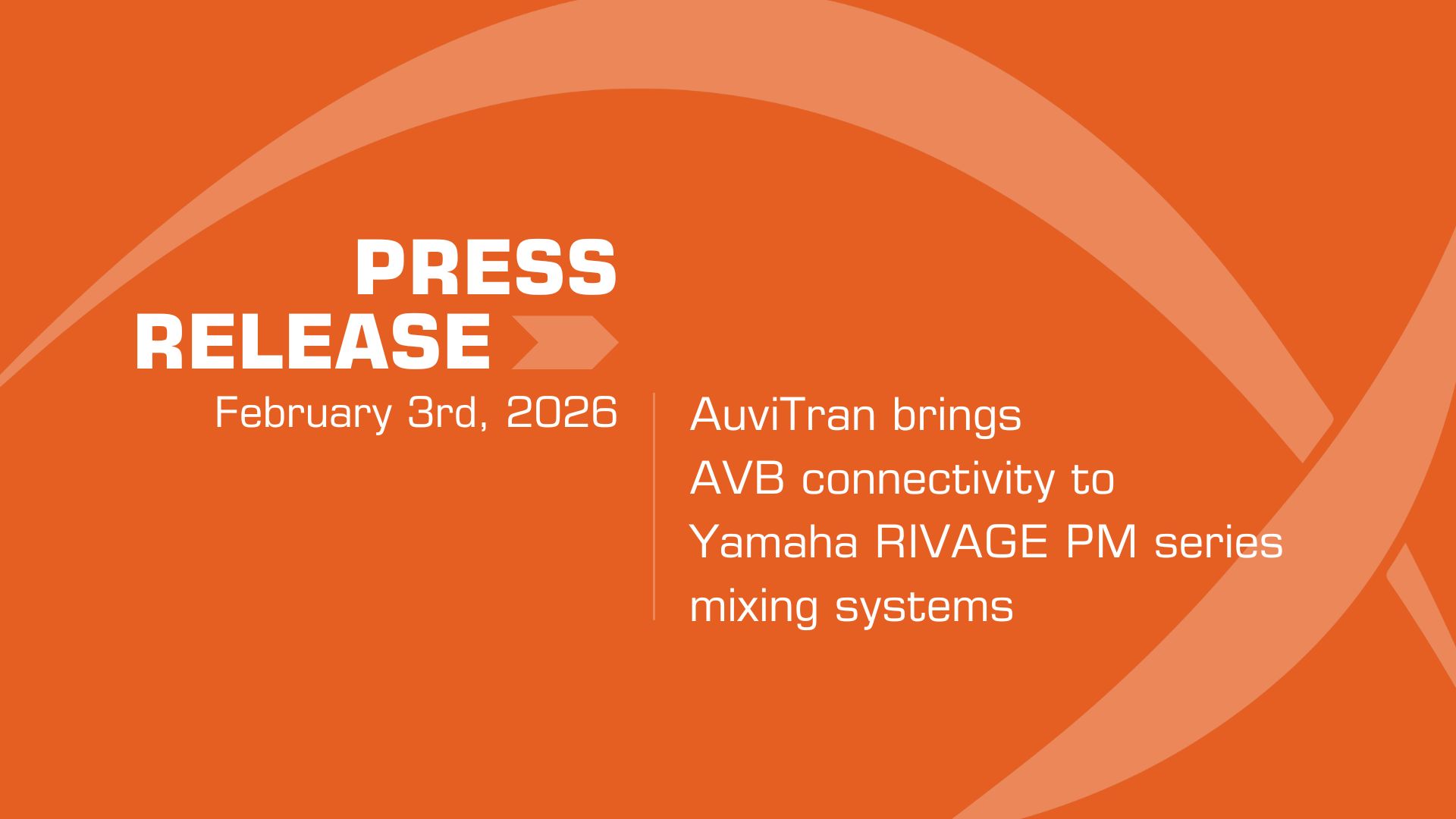 PRESS
RELEASE

February 3rd, 2026

AuviTran brings AVB connectivity to Yamaha RIVAGE PM series mixing systems